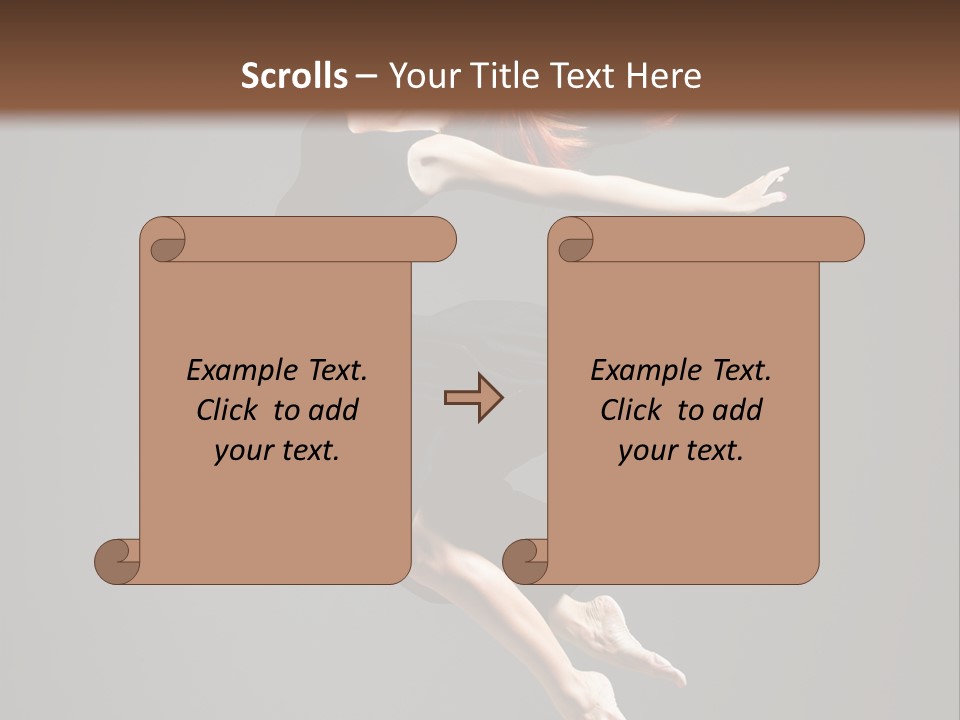 Scrolls – Your Title Text Here

Example Text. Click to add your text.

Example Text. Click to add your text.